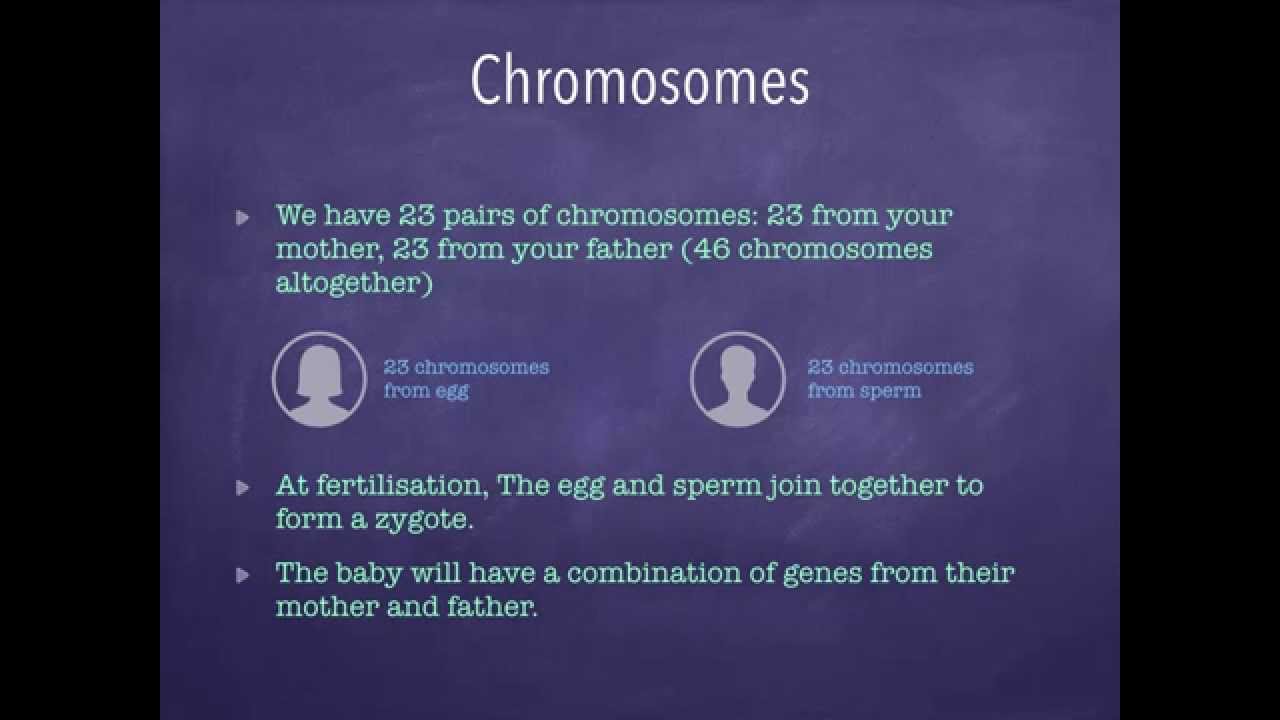 Chromosomes

We have 23 pairs of chromosomes: 23 from your mother, 23 from your father (46 chromosomes altogether)

23 chromosomes from egg

23 chromosomes from sperm

At fertilisation, The egg and sperm join together to form a zygote.

The baby will have a combination of genes from their mother and father.